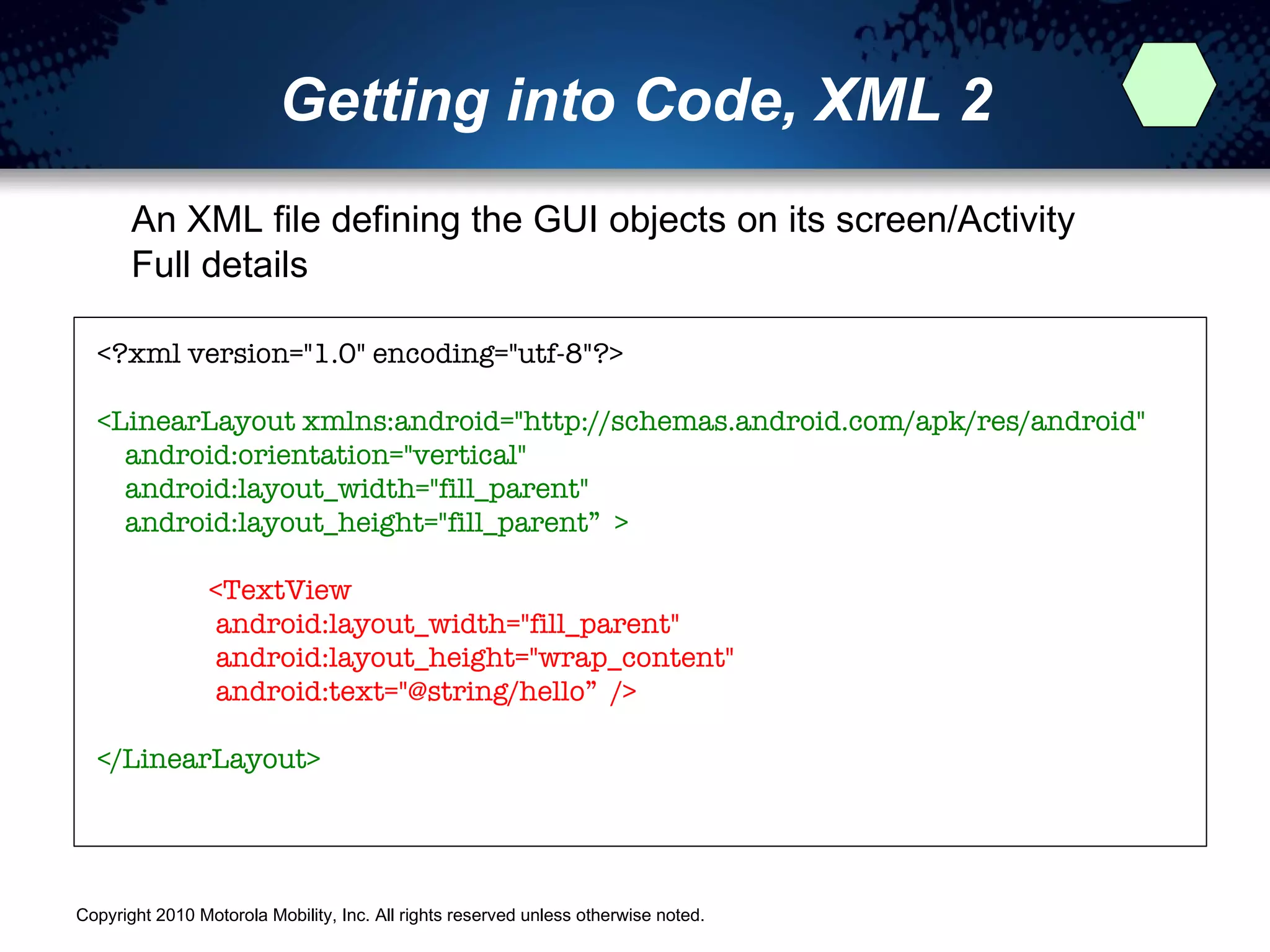 Getting into Code, XML 2

An XML file defining the GUI objects on its screen/Activity
Full details

<?xml version="1.0" encoding="utf-8"?>

<LinearLayout xmlns:android="http://schemas.android.com/apk/res/android"
android:orientation="vertical"
android:layout_width="fill_parent"
android:layout_height="fill_parent” >

<TextView
android:layout_width="fill_parent"
android:layout_height="wrap_content"
android:text="@string/hello” />

</LinearLayout>

Copyright 2010 Motorola Mobility, Inc. All rights reserved unless otherwise noted.